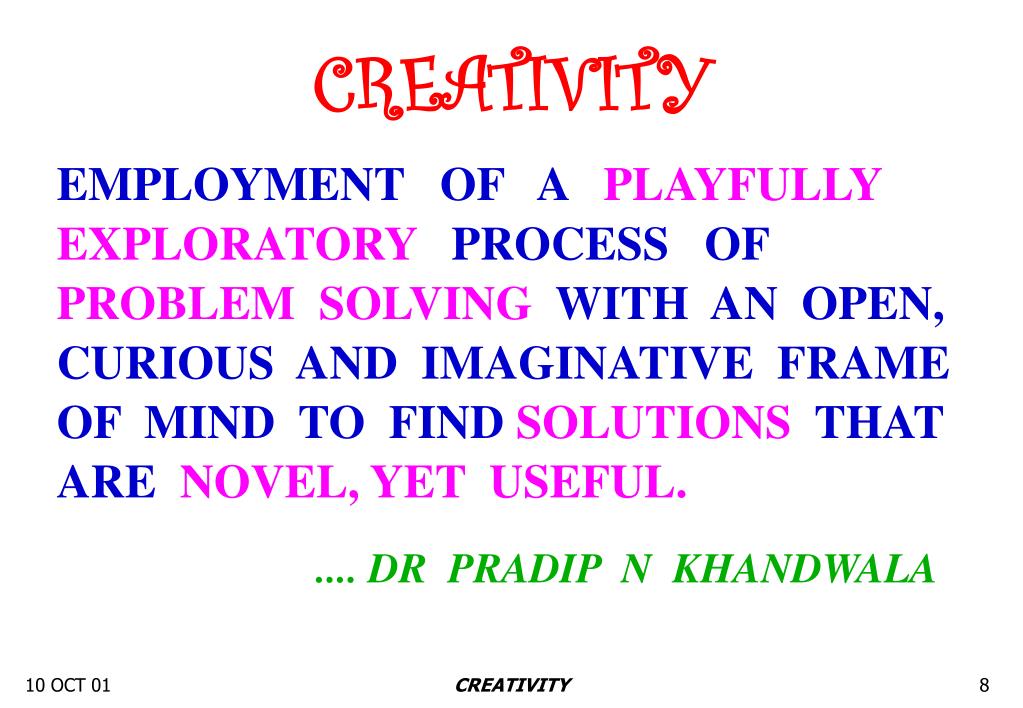 CREATIVITY

EMPLOYMENT OF A PLAYFULLY EXPLORATORY PROCESS OF PROBLEM SOLVING WITH AN OPEN, CURIOUS AND IMAGINATIVE FRAME OF MIND TO FIND SOLUTIONS THAT ARE NOVEL, YET USEFUL.

.... DR PRADIP N KHANDWALA

10 OCT 01 CREATIVITY 8